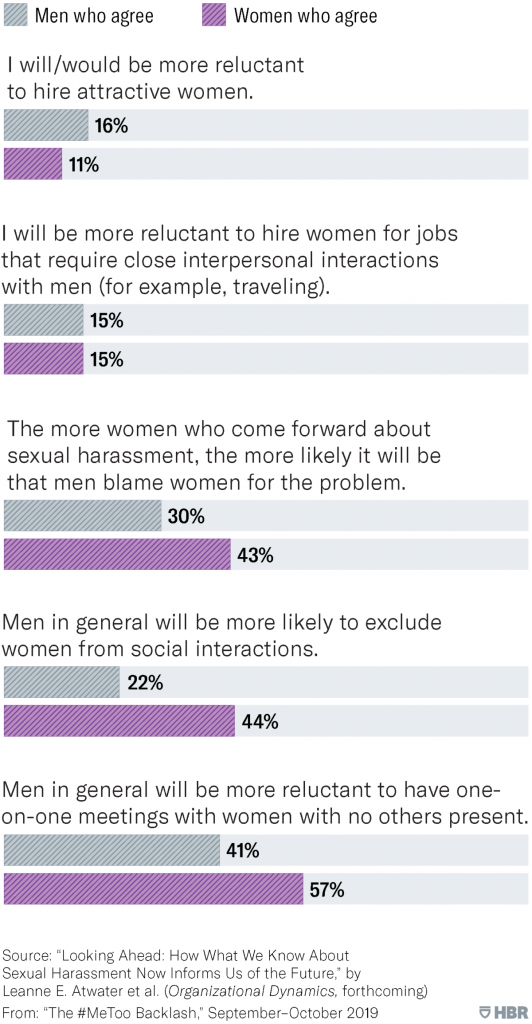 Men who agree Women who agree

I will/would be more reluctant to hire attractive women.

16%

11%

I will be more reluctant to hire women for jobs that require close interpersonal interactions with men (for example, traveling).

15%

15%

The more women who come forward about sexual harassment, the more likely it will be that men blame women for the problem.

30%

43%

Men in general will be more likely to exclude women from social interactions.

22%

44%

Men in general will be more reluctant to have one-on-one meetings with women with no others present.

41%

57%

Source: "Looking Ahead: How What We Know About Sexual Harassment Now Informs Us of the Future," by Leanne E. Atwater et al. (Organizational Dynamics, forthcoming)

From: "The #MeToo Backlash," September–October 2019

HBR